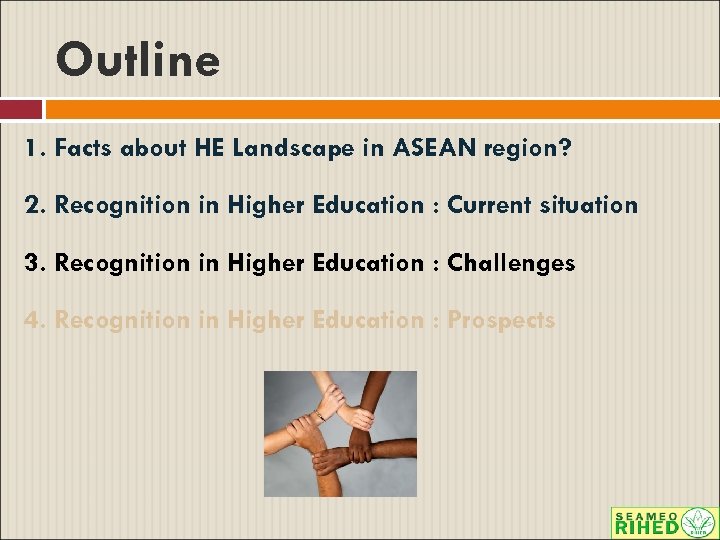 Outline

1. Facts about HE Landscape in ASEAN region?

2. Recognition in Higher Education : Current situation

3. Recognition in Higher Education : Challenges

4. Recognition in Higher Education : Prospects

SEAMEO RIHED